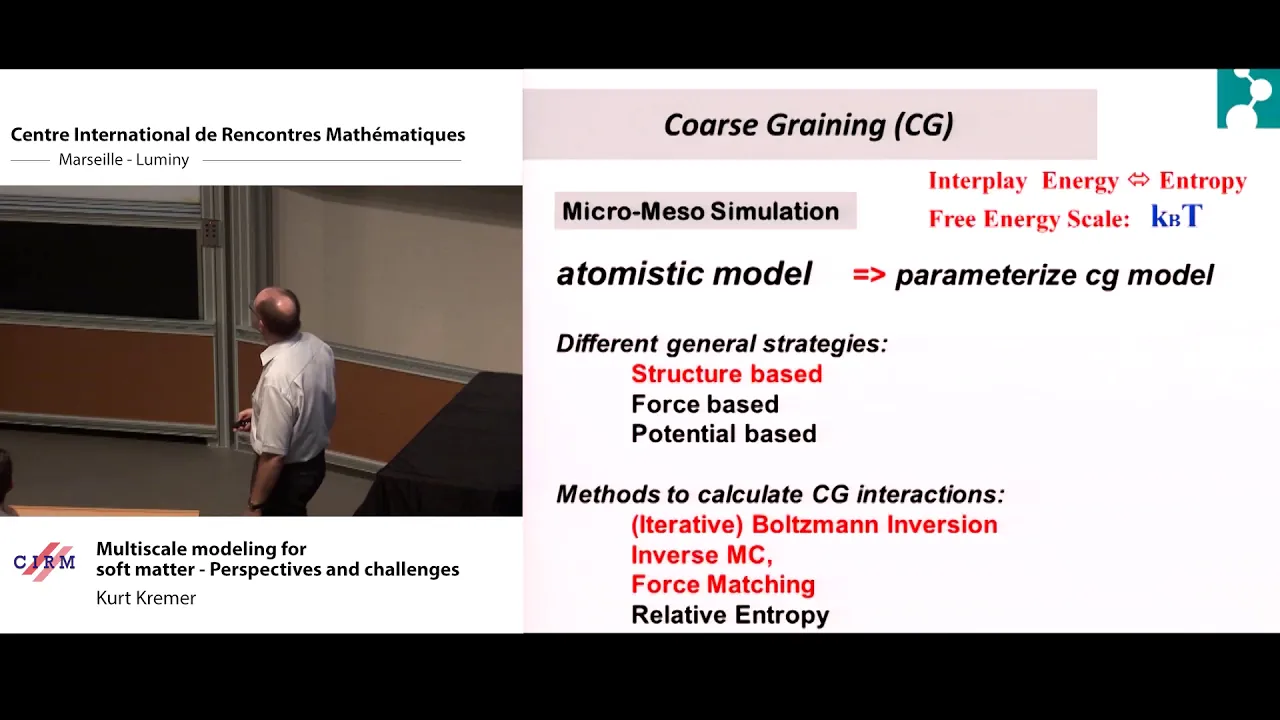 Centre International de Rencontres Mathématiques
Marseille - Luminy

CIRM
Multiscale modeling for soft matter - Perspectives and challenges
Kurt Kremer

Coarse Graining (CG)

Micro-Meso Simulation

Interplay Energy ⇔ Entropy
Free Energy Scale: $k_BT$

atomistic model => parameterize cg model

Different general strategies:
Structure based
Force based
Potential based

Methods to calculate CG interactions:
(Iterative) Boltzmann Inversion
Inverse MC,
Force Matching
Relative Entropy